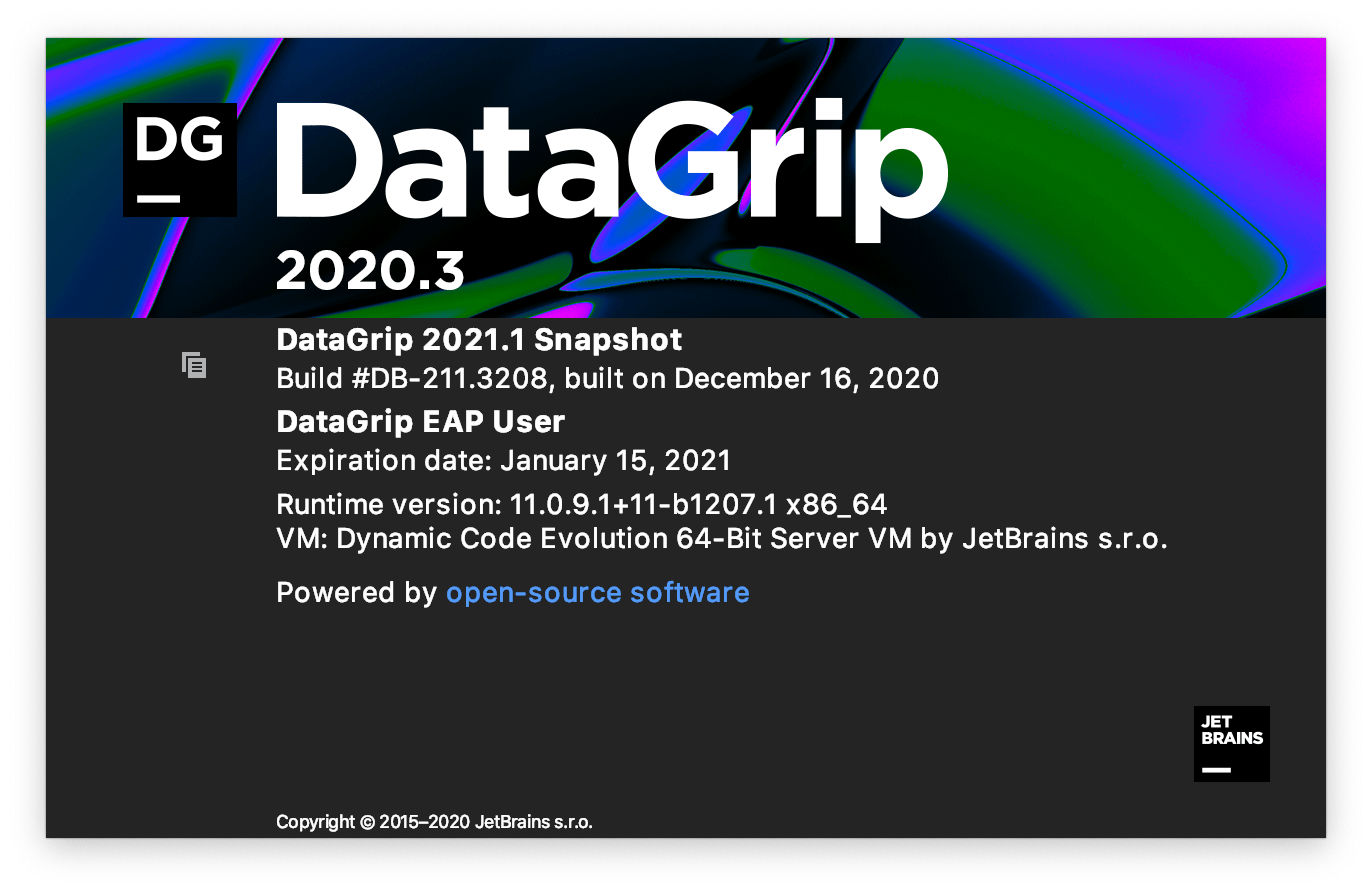 DG

DataGrip
2020.3

DataGrip 2021.1 Snapshot
Build #DB-211.3208, built on December 16, 2020
DataGrip EAP User
Expiration date: January 15, 2021
Runtime version: 11.0.9.1+11-b1207.1 x86_64
VM: Dynamic Code Evolution 64-Bit Server VM by JetBrains s.r.o.

Powered by open-source software

JET BRAINS

Copyright © 2015–2020 JetBrains s.r.o.